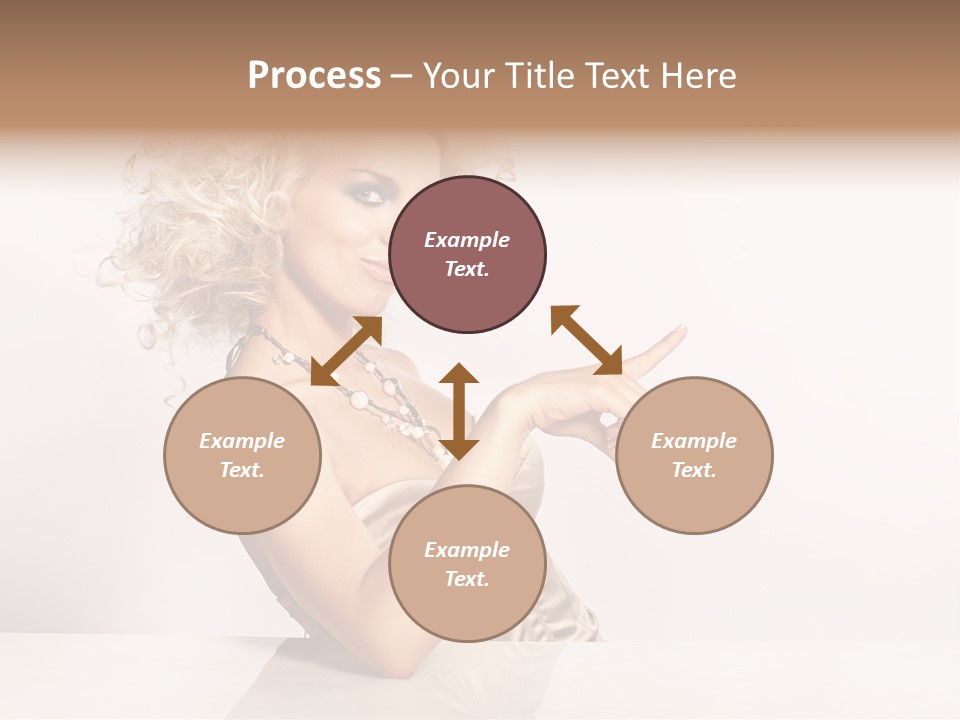 Process – Your Title Text Here

Example Text.

Example Text.

Example Text.

Example Text.